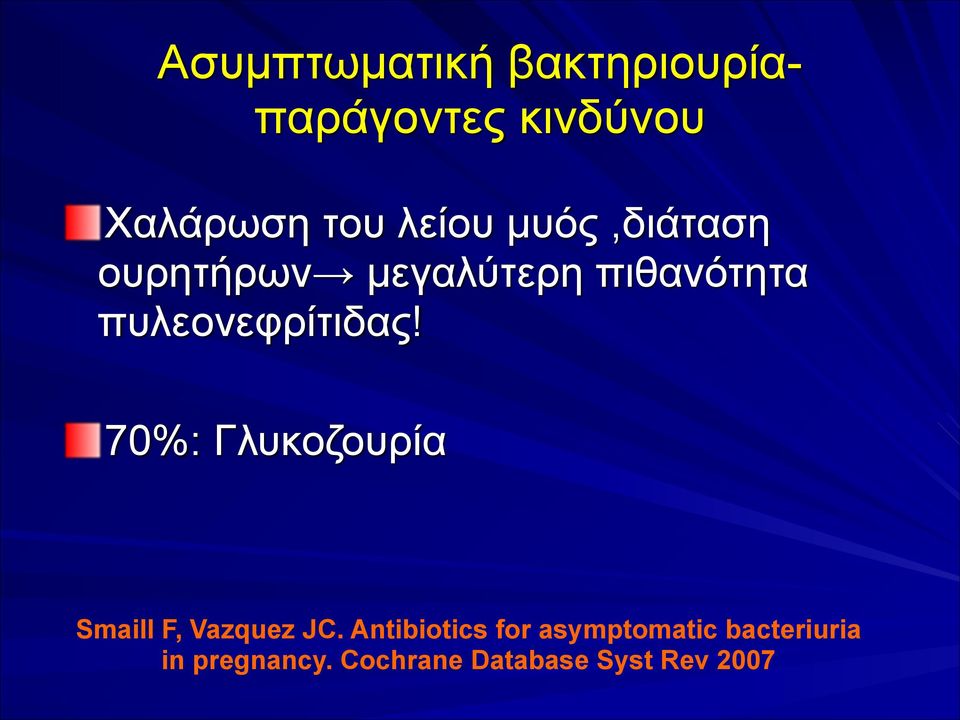 Ασυμπτωματική βακτηριουρία-παράγοντες κινδύνου

Χαλάρωση του λείου μυός ,διάταση ουρητήρων→ μεγαλύτερη πιθανότητα πυλεονεφρίτιδας!

70%: Γλυκοζουρία

Smaill F, Vazquez JC. Antibiotics for asymptomatic bacteriuria in pregnancy. Cochrane Database Syst Rev 2007